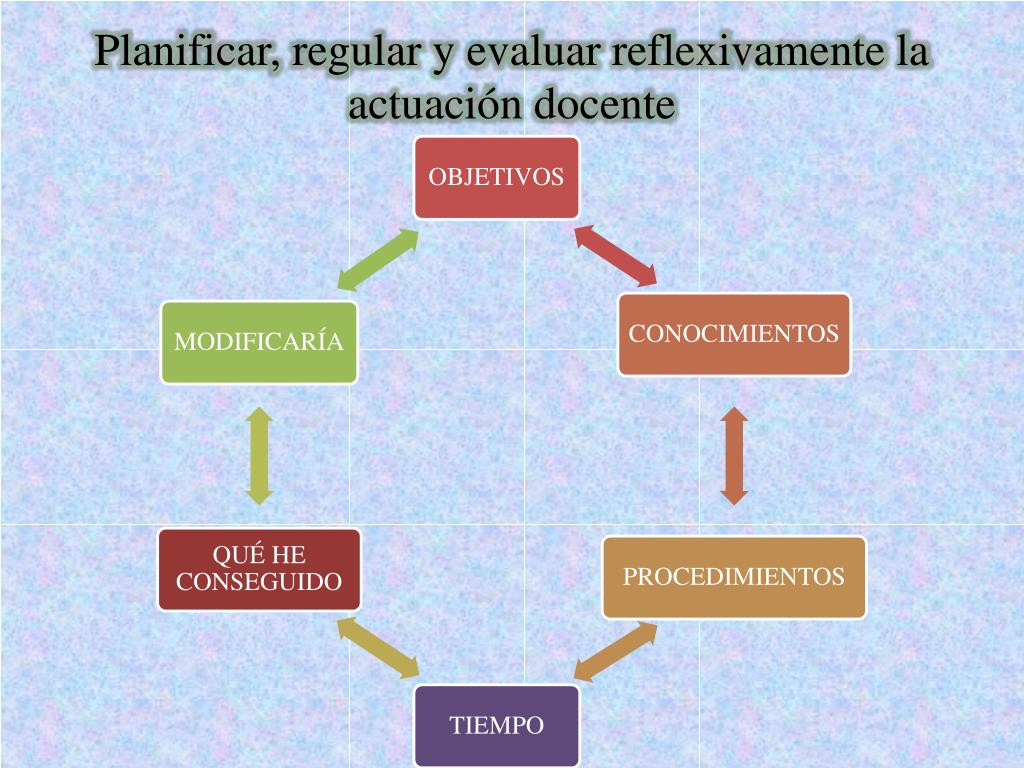 Planificar, regular y evaluar reflexivamente la actuación docente

OBJETIVOS

CONOCIMIENTOS

PROCEDIMIENTOS

TIEMPO

QUÉ HE CONSEGUIDO

MODIFICARÍA